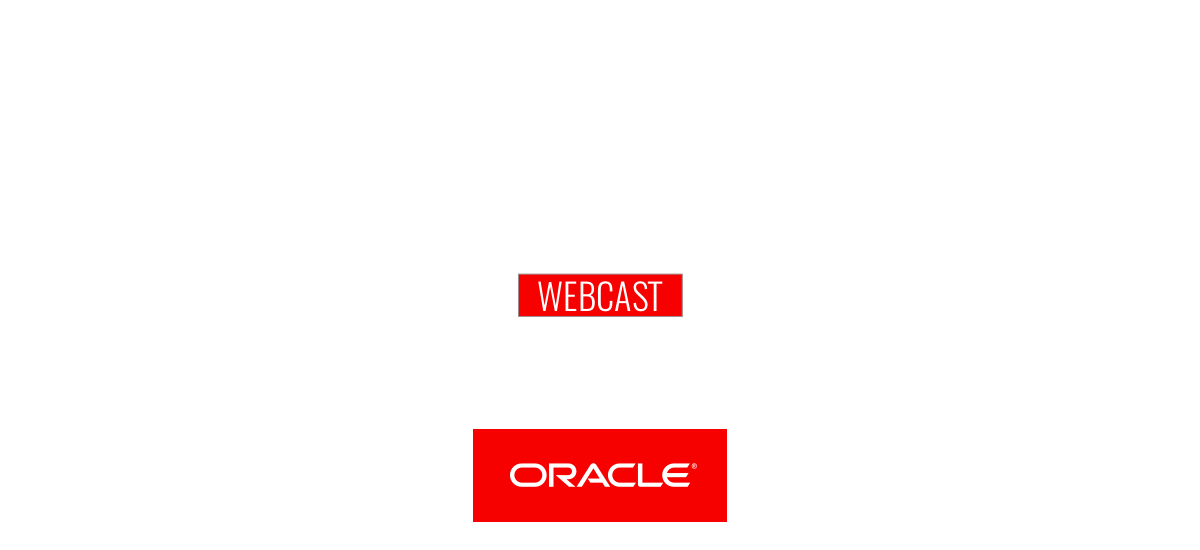 WEBCAST

ORACLE®